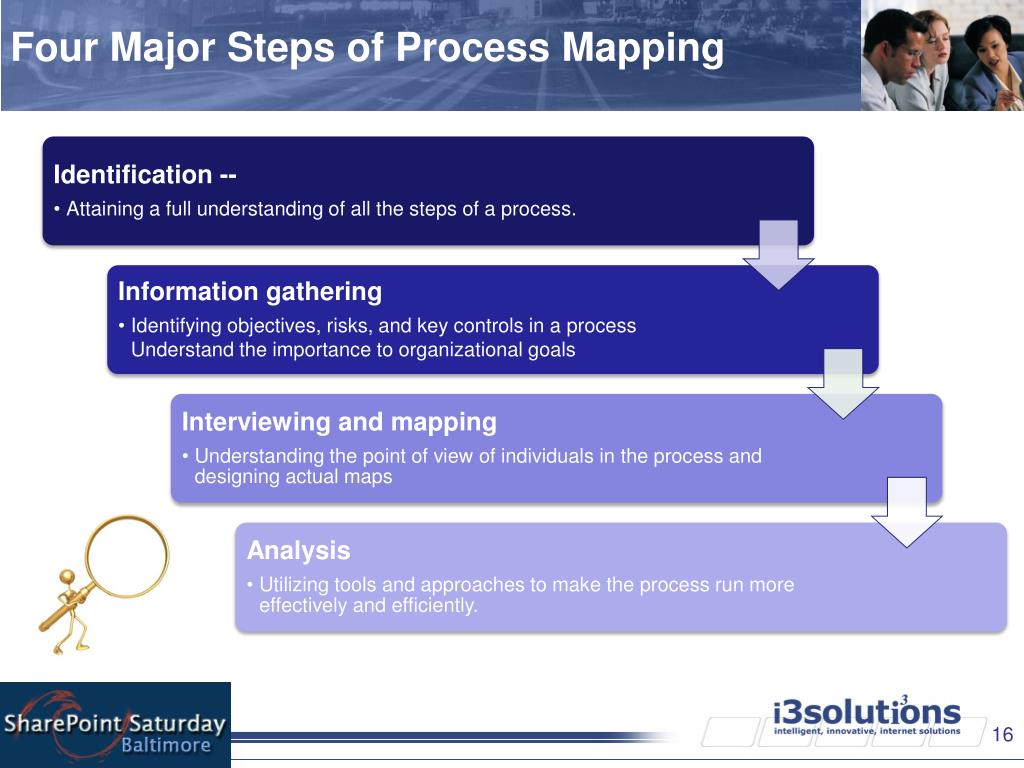 Four Major Steps of Process Mapping

Identification --

• Attaining a full understanding of all the steps of a process.

Information gathering

• Identifying objectives, risks, and key controls in a process
Understand the importance to organizational goals

Interviewing and mapping

• Understanding the point of view of individuals in the process and designing actual maps

Analysis

• Utilizing tools and approaches to make the process run more effectively and efficiently.

SharePoint Saturday
Baltimore

i3solutions
intelligent, innovative, internet solutions

16